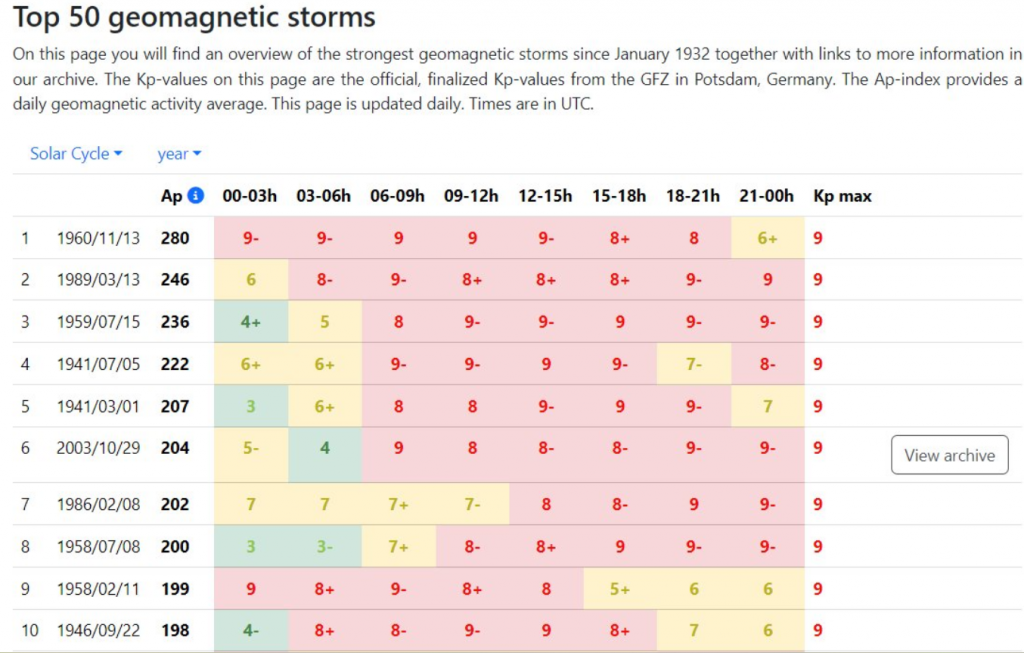 Top 50 geomagnetic storms

On this page you will find an overview of the strongest geomagnetic storms since January 1932 together with links to more information in our archive. The Kp-values on this page are the official, finalized Kp-values from the GFZ in Potsdam, Germany. The Ap-index provides a daily geomagnetic activity average. This page is updated daily. Times are in UTC.

Solar Cycle year

| | | Ap | 00-03h | 03-06h | 06-09h | 09-12h | 12-15h | 15-18h | 18-21h | 21-00h | Kp max | |
|---|---|---|---|---|---|---|---|---|---|---|---|---|
| 1 | 1960/11/13 | 280 | 9- | 9- | 9 | 9 | 9- | 8+ | 8 | 6+ | 9 | |
| 2 | 1989/03/13 | 246 | 6 | 8- | 9- | 8+ | 8+ | 8+ | 9- | 9 | 9 | |
| 3 | 1959/07/15 | 236 | 4+ | 5 | 8 | 9- | 9- | 9 | 9- | 9- | 9 | |
| 4 | 1941/07/05 | 222 | 6+ | 6+ | 9- | 9- | 9 | 9 | 7- | 8- | 9 | |
| 5 | 1941/03/01 | 207 | 3 | 6+ | 8 | 8 | 9- | 9 | 9- | 7 | 9 | |
| 6 | 2003/10/29 | 204 | 5- | 4 | 9 | 8 | 8- | 8- | 9- | 9- | 9 | View archive |
| 7 | 1986/02/08 | 202 | 7 | 7 | 7+ | 7- | 8 | 8- | 9 | 9- | 9 | |
| 8 | 1958/07/08 | 200 | 3 | 3- | 7+ | 8- | 8+ | 9 | 9- | 9- | 9 | |
| 9 | 1958/02/11 | 199 | 9 | 8+ | 9- | 8+ | 8 | 5+ | 6 | 6 | 9 | |
| 10 | 1946/09/22 | 198 | 4- | 8+ | 8- | 9- | 9 | 8+ | 7 | 6 | 9 | |